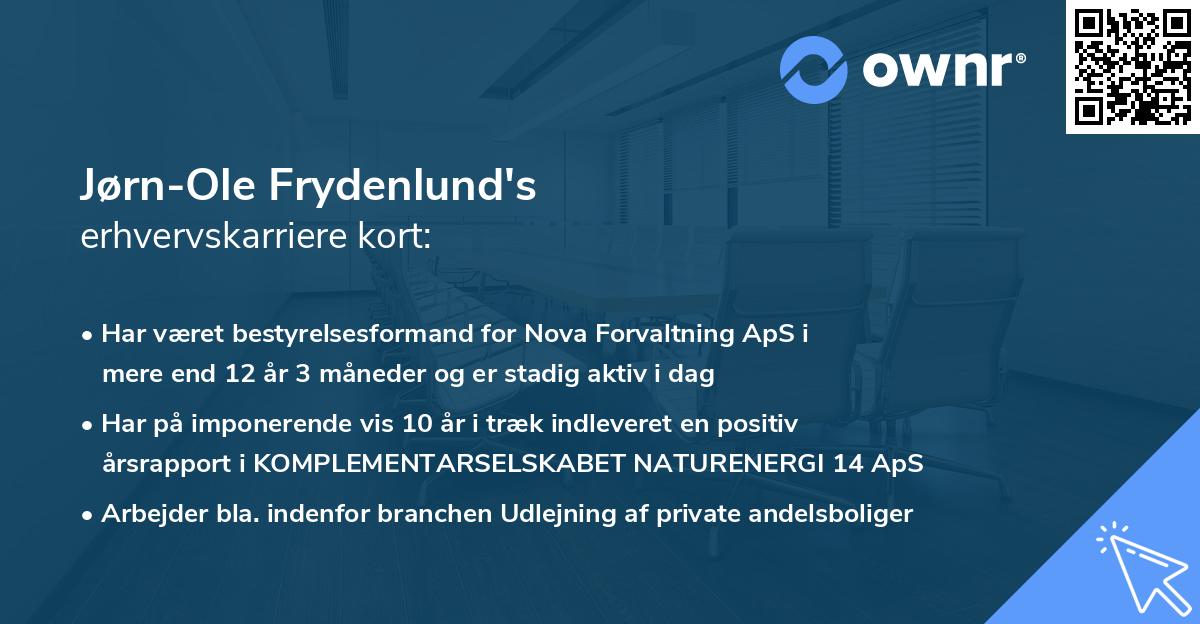 ownr®

Jørn-Ole Frydenlund's
erhvervskarriere kort:

• Har været bestyrelsesformand for Nova Forvaltning ApS i mere end 12 år 3 måneder og er stadig aktiv i dag

• Har på imponerende vis 10 år i træk indleveret en positiv årsrapport i KOMPLEMENTARSELSKABET NATURENERGI 14 ApS

• Arbejder bla. indenfor branchen Udlejning af private andelsboliger